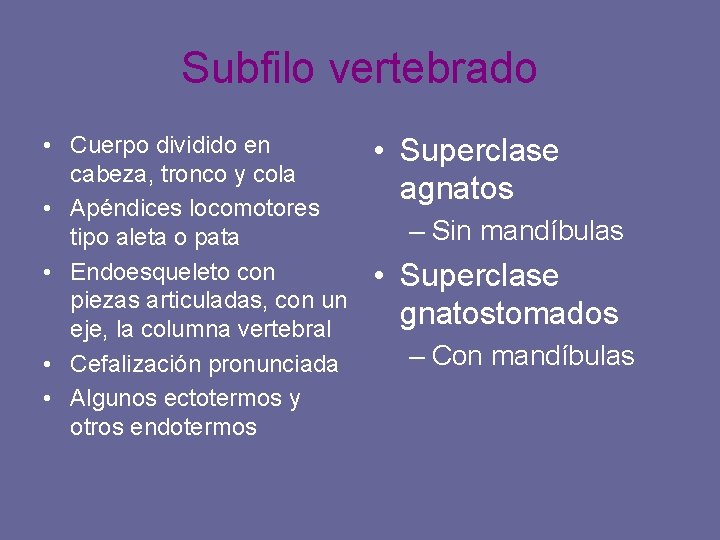 Subfilo vertebrado

• Cuerpo dividido en cabeza, tronco y cola
• Apéndices locomotores tipo aleta o pata
• Endoesqueleto con piezas articuladas, con un eje, la columna vertebral
• Cefalización pronunciada
• Algunos ectotermos y otros endotermos

• Superclase agnatos
– Sin mandíbulas
• Superclase gnatostomados
– Con mandíbulas